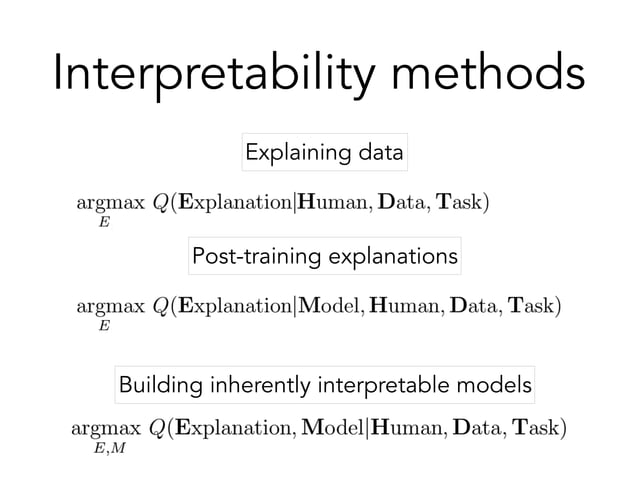 Interpretability methods

Explaining data

$\underset{E}{\operatorname{argmax}}\ Q(\mathbf{E}\text{xplanation}|\mathbf{H}\text{uman}, \mathbf{D}\text{ata}, \mathbf{T}\text{ask})$

Post-training explanations

$\underset{E}{\operatorname{argmax}}\ Q(\mathbf{E}\text{xplanation}|\mathbf{M}\text{odel}, \mathbf{H}\text{uman}, \mathbf{D}\text{ata}, \mathbf{T}\text{ask})$

Building inherently interpretable models

$\underset{E,M}{\operatorname{argmax}}\ Q(\mathbf{E}\text{xplanation}, \mathbf{M}\text{odel}|\mathbf{H}\text{uman}, \mathbf{D}\text{ata}, \mathbf{T}\text{ask})$